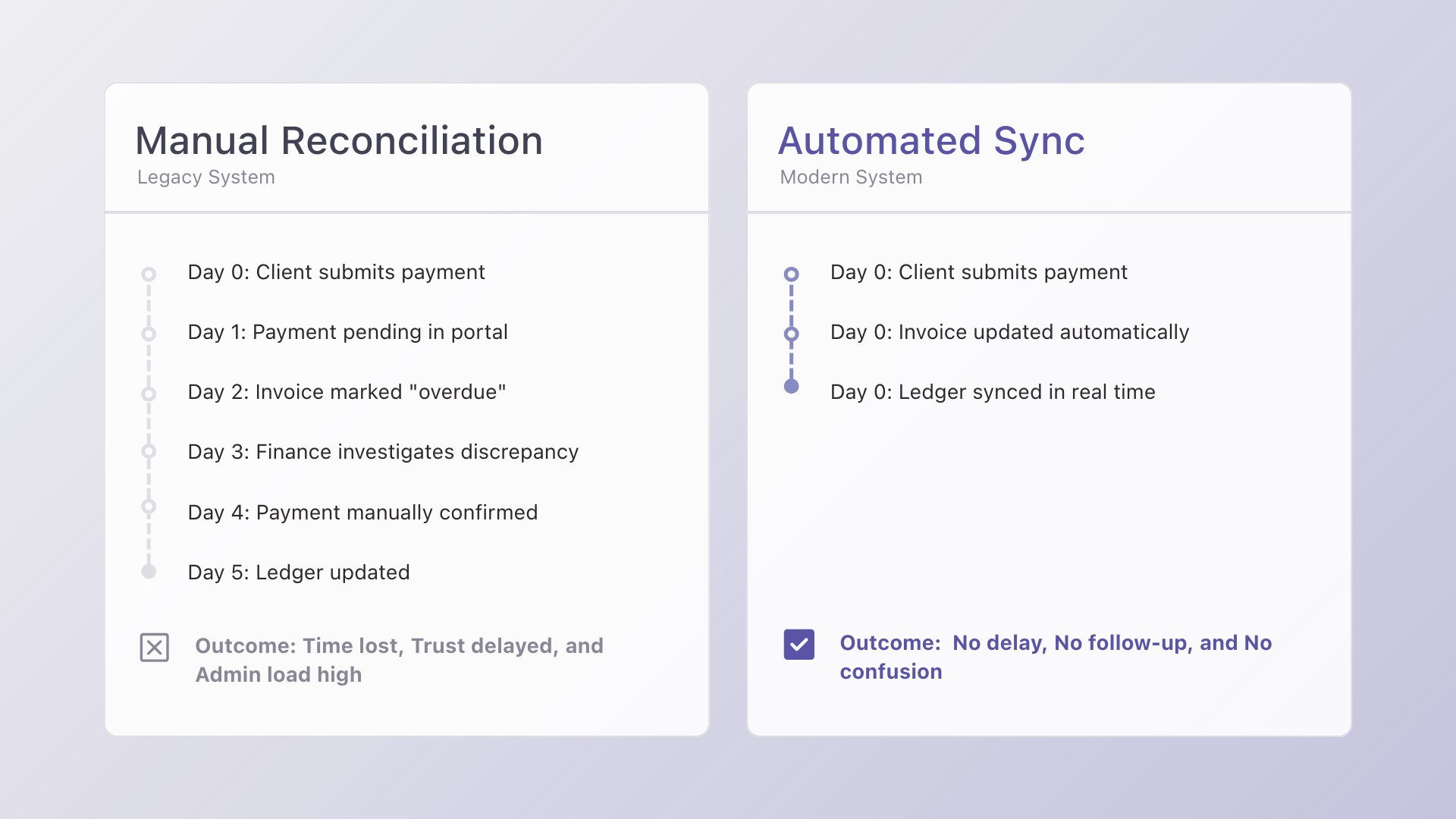 Manual Reconciliation
Legacy System

Day 0: Client submits payment

Day 1: Payment pending in portal

Day 2: Invoice marked "overdue"

Day 3: Finance investigates discrepancy

Day 4: Payment manually confirmed

Day 5: Ledger updated

Outcome: Time lost, Trust delayed, and Admin load high

Automated Sync
Modern System

Day 0: Client submits payment

Day 0: Invoice updated automatically

Day 0: Ledger synced in real time

Outcome: No delay, No follow-up, and No confusion